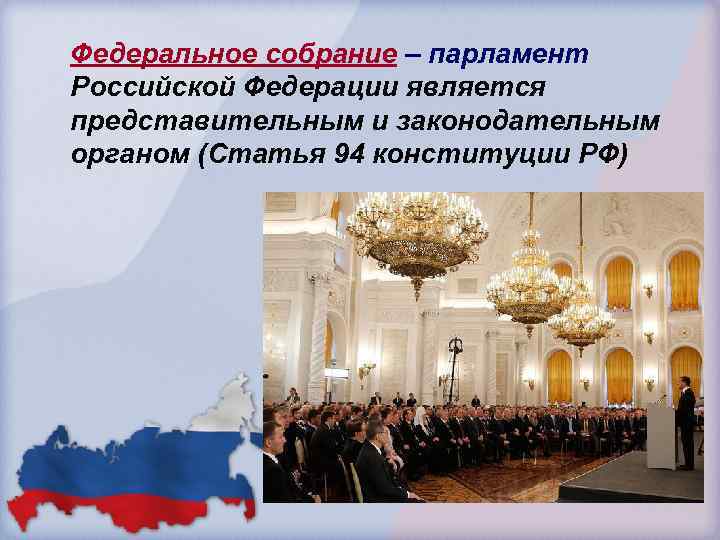 Федеральное собрание – парламент Российской Федерации является представительным и законодательным органом (Статья 94 конституции РФ)